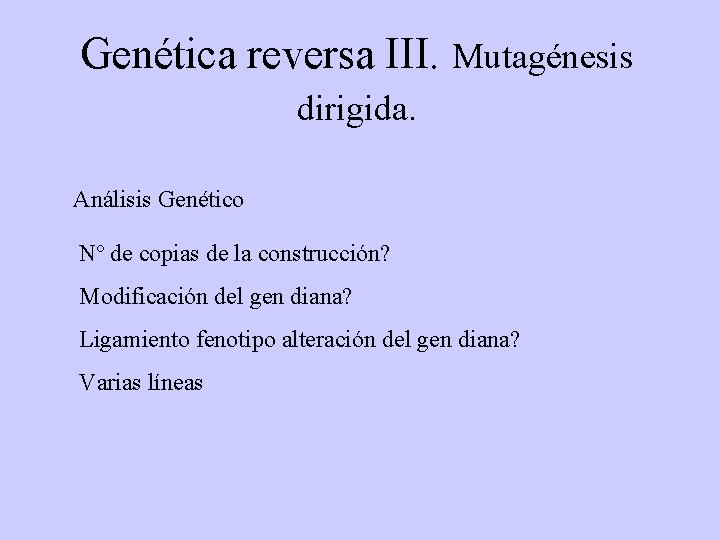 Genética reversa III. Mutagénesis dirigida.

Análisis Genético

N° de copias de la construcción?

Modificación del gen diana?

Ligamiento fenotipo alteración del gen diana?

Varias líneas